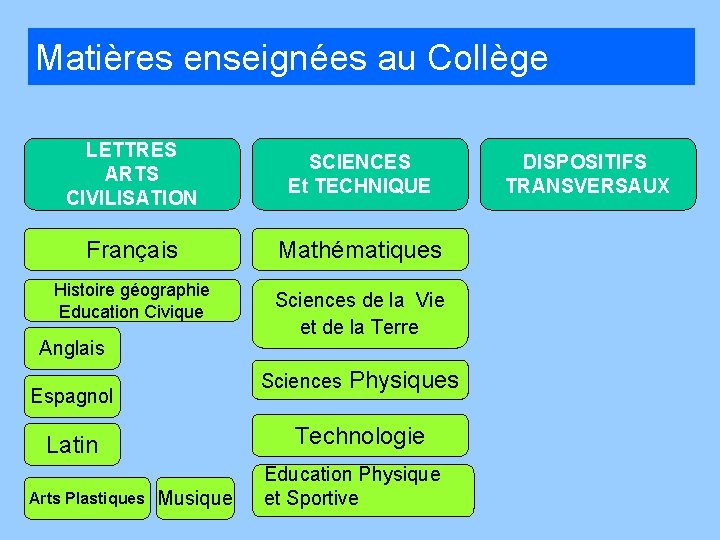 Matières enseignées au Collège

LETTRES
ARTS
CIVILISATION

Français

Histoire géographie
Education Civique

Anglais

Espagnol

Latin

Arts Plastiques

Musique

SCIENCES
Et TECHNIQUE

Mathématiques

Sciences de la Vie
et de la Terre

Sciences Physiques

Technologie

Education Physique
et Sportive

DISPOSITIFS
TRANSVERSAUX